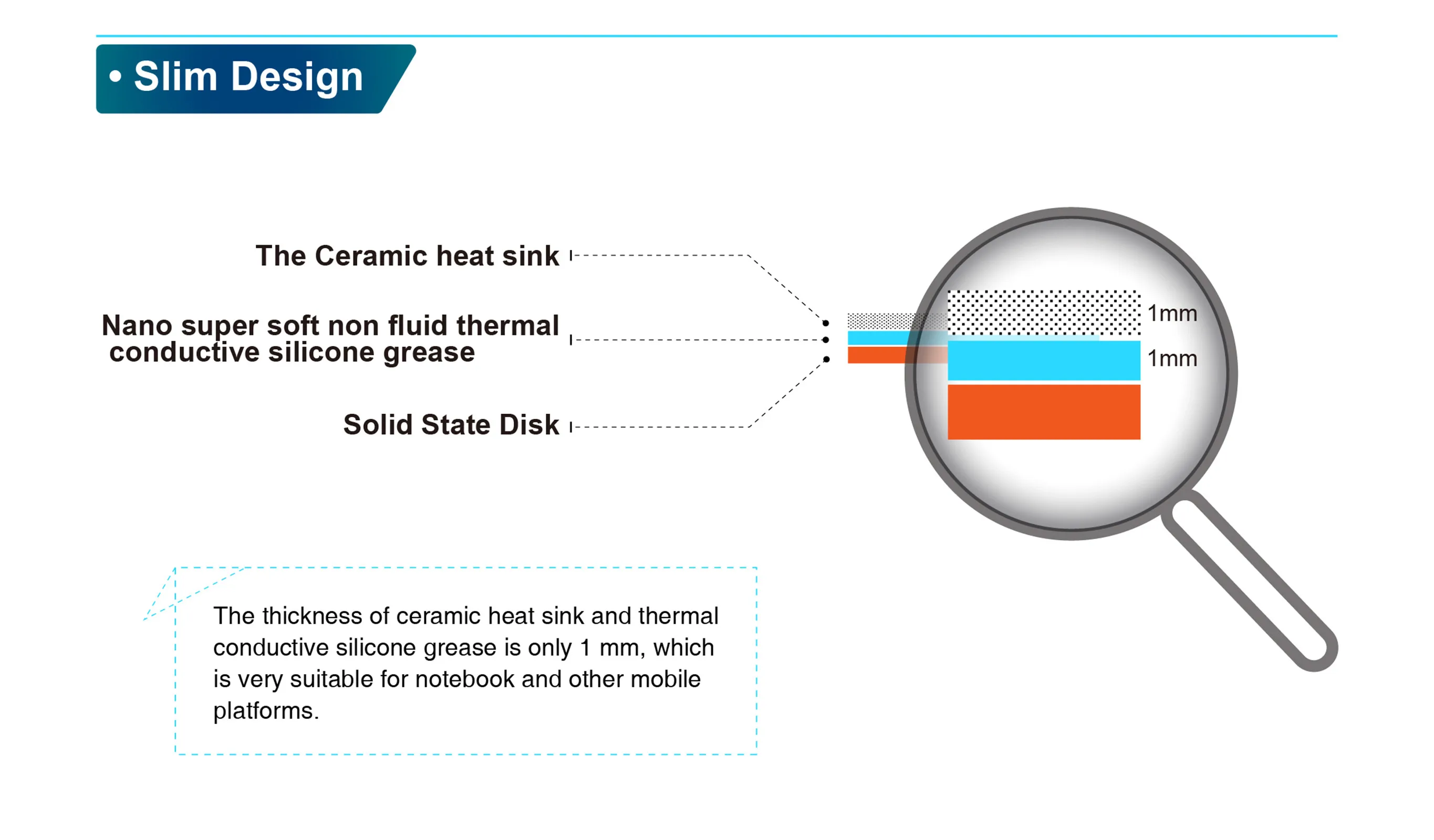 • Slim Design

The Ceramic heat sink

Nano super soft non fluid thermal conductive silicone grease

Solid State Disk

1mm

1mm

The thickness of ceramic heat sink and thermal conductive silicone grease is only 1 mm, which is very suitable for notebook and other mobile platforms.